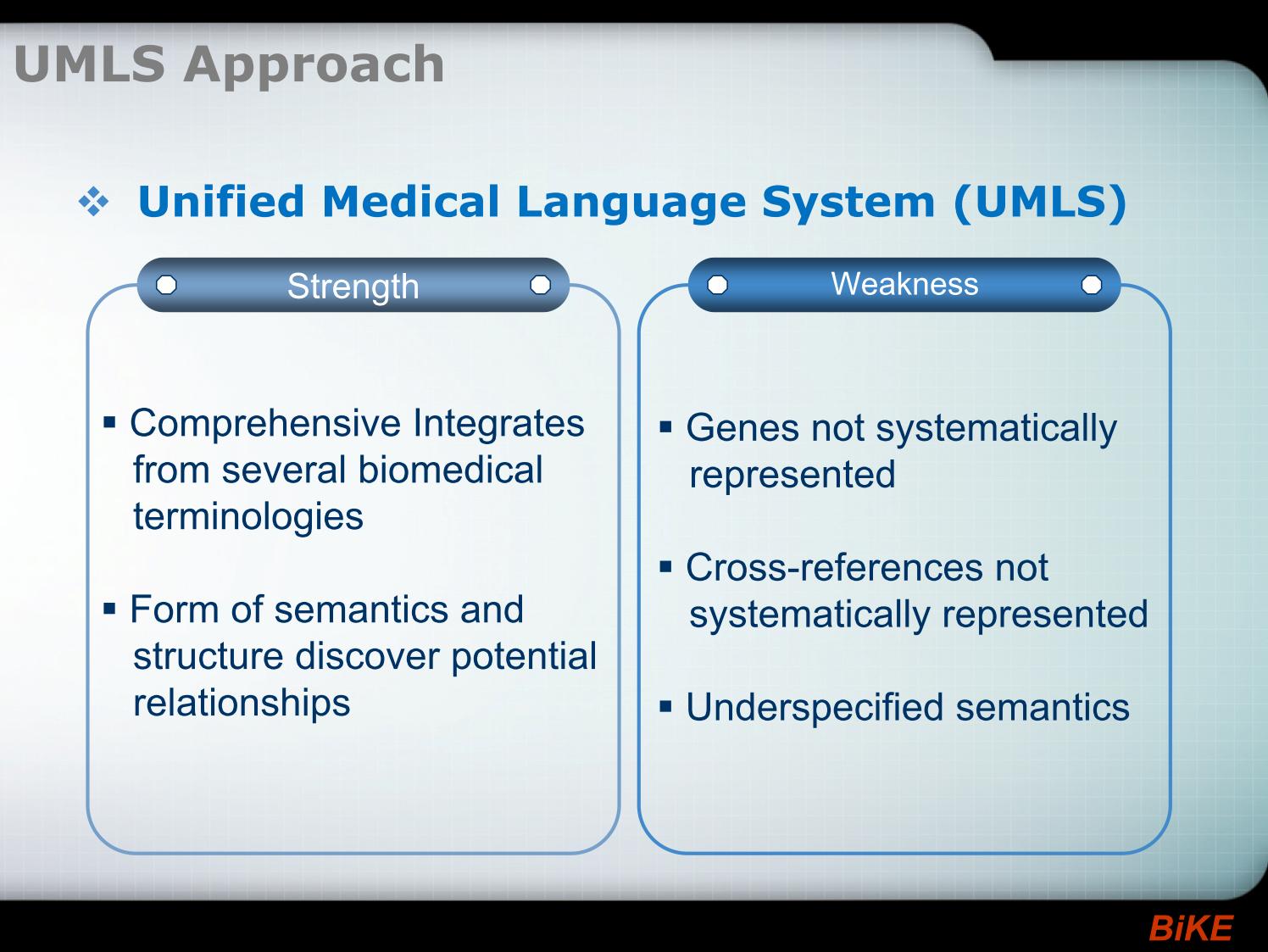 UMLS Approach

❖ Unified Medical Language System (UMLS)

Strength

▪ Comprehensive Integrates from several biomedical terminologies

▪ Form of semantics and structure discover potential relationships

Weakness

▪ Genes not systematically represented

▪ Cross-references not systematically represented

▪ Underspecified semantics

BiKE